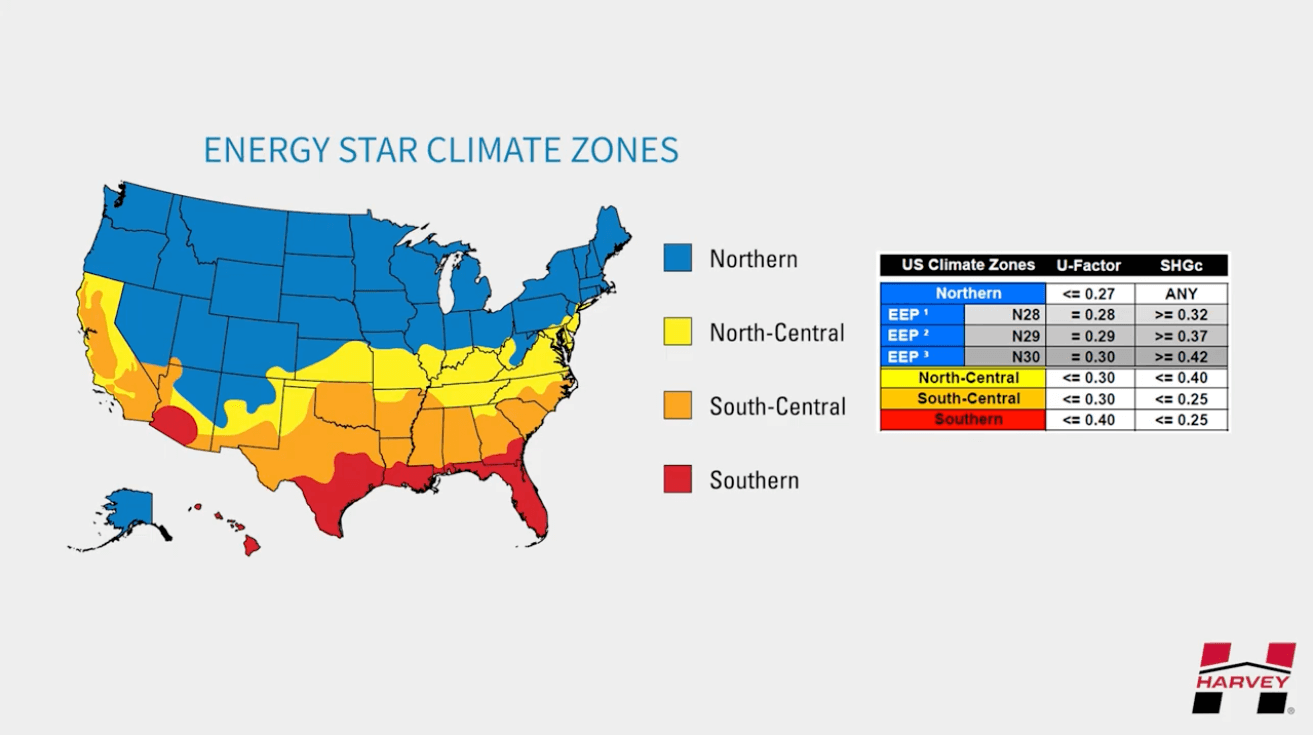 ENERGY STAR CLIMATE ZONES

Northern

North-Central

South-Central

Southern

| US Climate Zones | | U-Factor | SHGc |
|---|---|---|---|
| Northern | | <= 0.27 | ANY |
| EEP ¹ | N28 | = 0.28 | >= 0.32 |
| EEP ² | N29 | = 0.29 | >= 0.37 |
| EEP ³ | N30 | = 0.30 | >= 0.42 |
| North-Central | | <= 0.30 | <= 0.40 |
| South-Central | | <= 0.30 | <= 0.25 |
| Southern | | <= 0.40 | <= 0.25 |

HARVEY ®